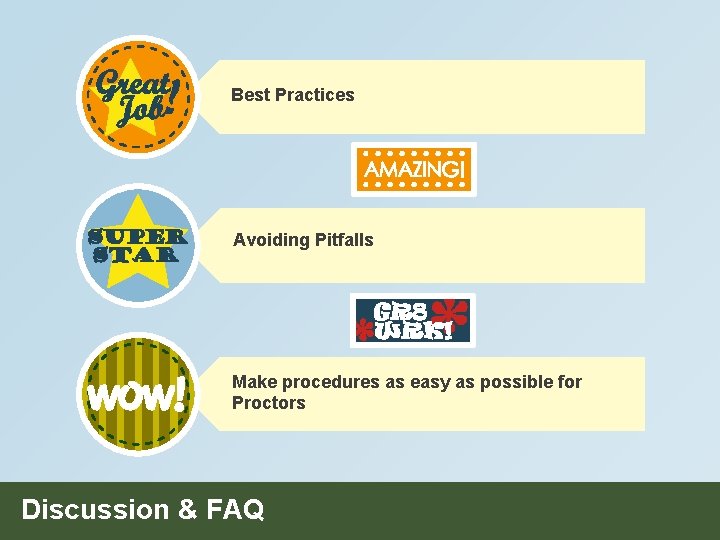 Great Job!

Best Practices

AMAZING!

SUPER STAR

Avoiding Pitfalls

GR8 WRK!

WOW!

Make procedures as easy as possible for Proctors

Discussion & FAQ